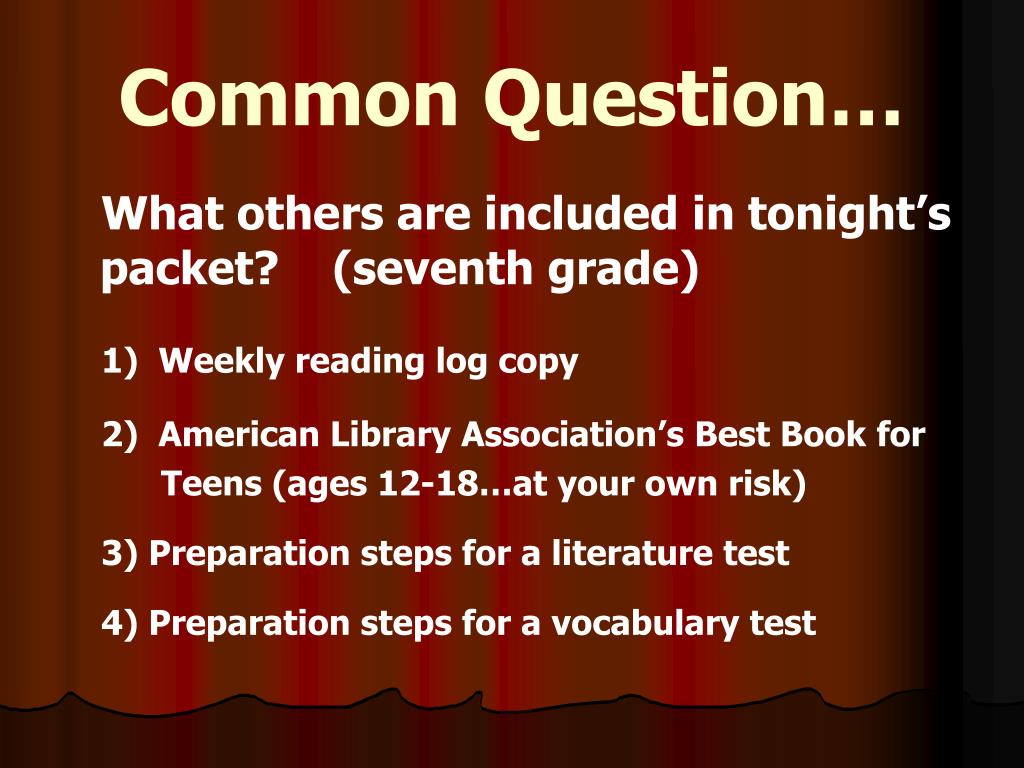 Common Question…

What others are included in tonight’s packet? (seventh grade)

1) Weekly reading log copy

2) American Library Association’s Best Book for Teens (ages 12-18…at your own risk)

3) Preparation steps for a literature test

4) Preparation steps for a vocabulary test